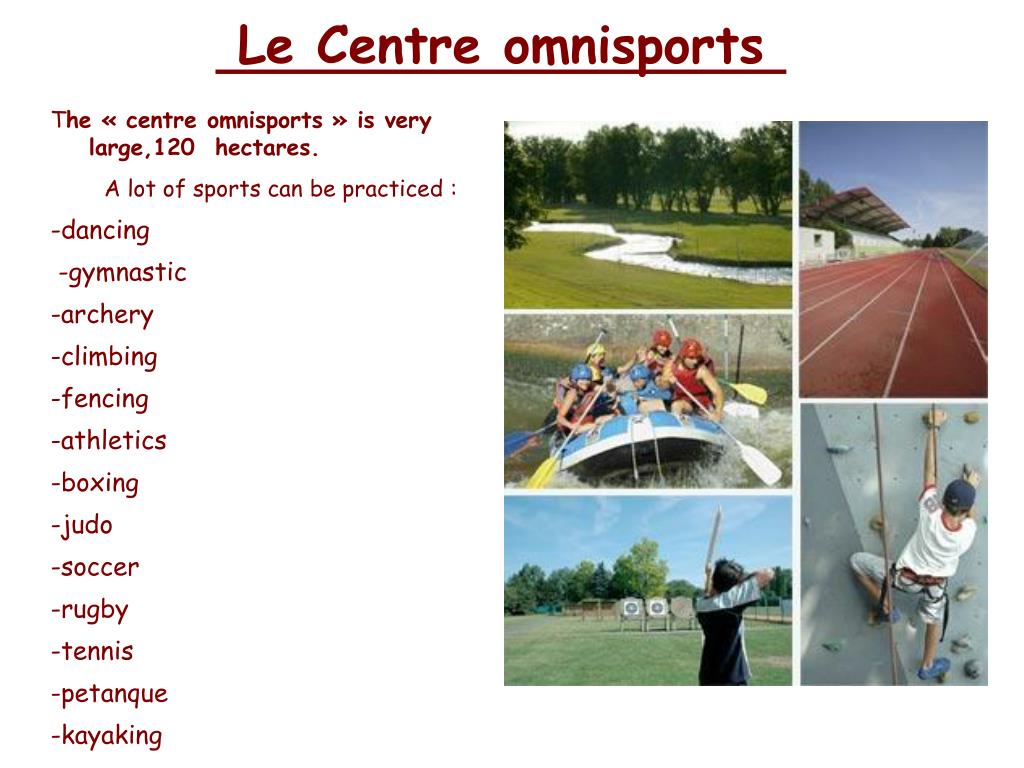 Le Centre omnisports

The « centre omnisports » is very large,120 hectares.

A lot of sports can be practiced :

-dancing

-gymnastic

-archery

-climbing

-fencing

-athletics

-boxing

-judo

-soccer

-rugby

-tennis

-petanque

-kayaking